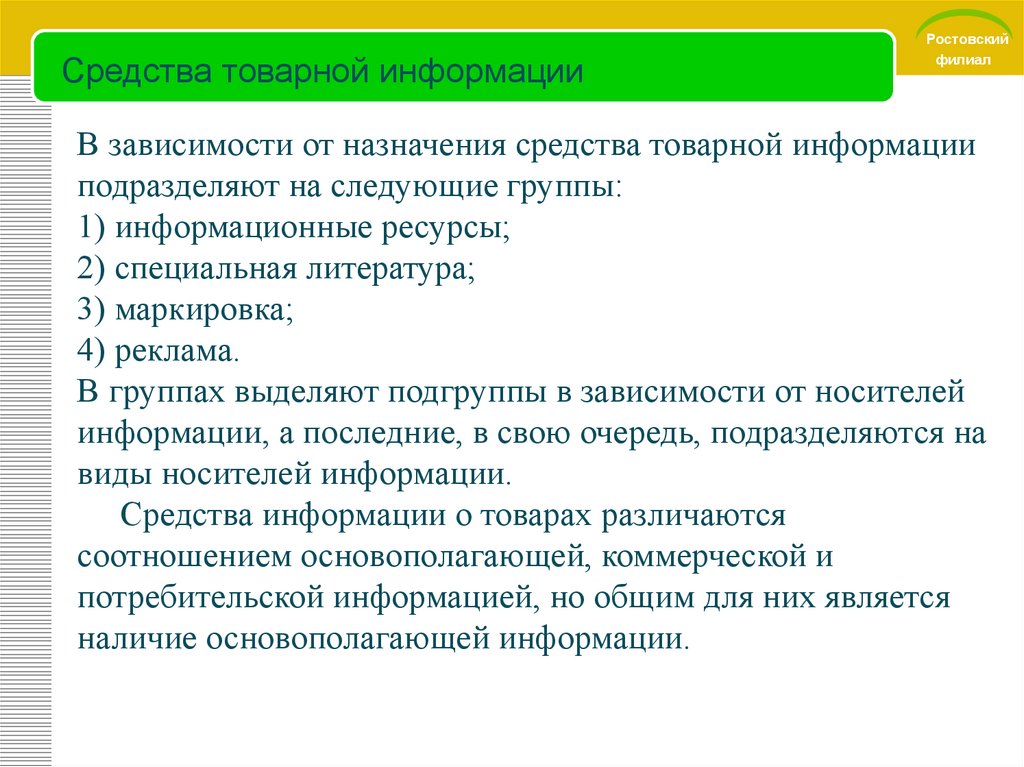 Средства товарной информации

Ростовский филиал

В зависимости от назначения средства товарной информации подразделяют на следующие группы:
1) информационные ресурсы;
2) специальная литература;
3) маркировка;
4) реклама.
В группах выделяют подгруппы в зависимости от носителей информации, а последние, в свою очередь, подразделяются на виды носителей информации.

Средства информации о товарах различаются соотношением основополагающей, коммерческой и потребительской информацией, но общим для них является наличие основополагающей информации.